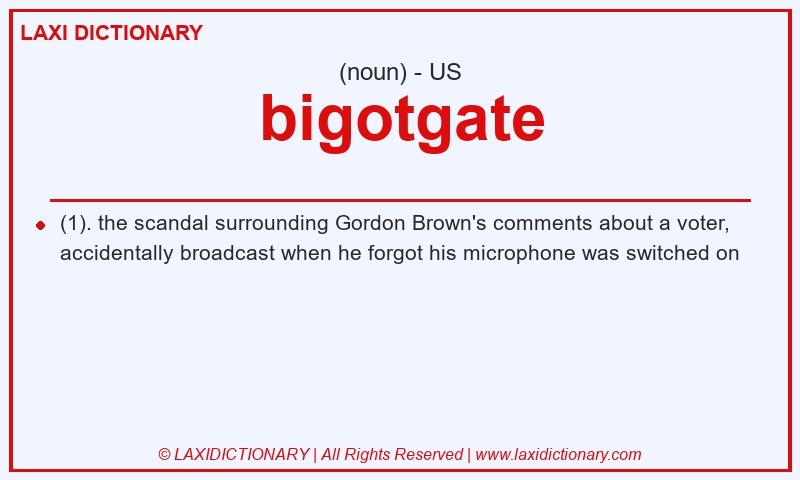 LAXI DICTIONARY

(noun) - US

bigotgate

(1). the scandal surrounding Gordon Brown's comments about a voter, accidentally broadcast when he forgot his microphone was switched on

© LAXIDICTIONARY | All Rights Reserved | www.laxidictionary.com